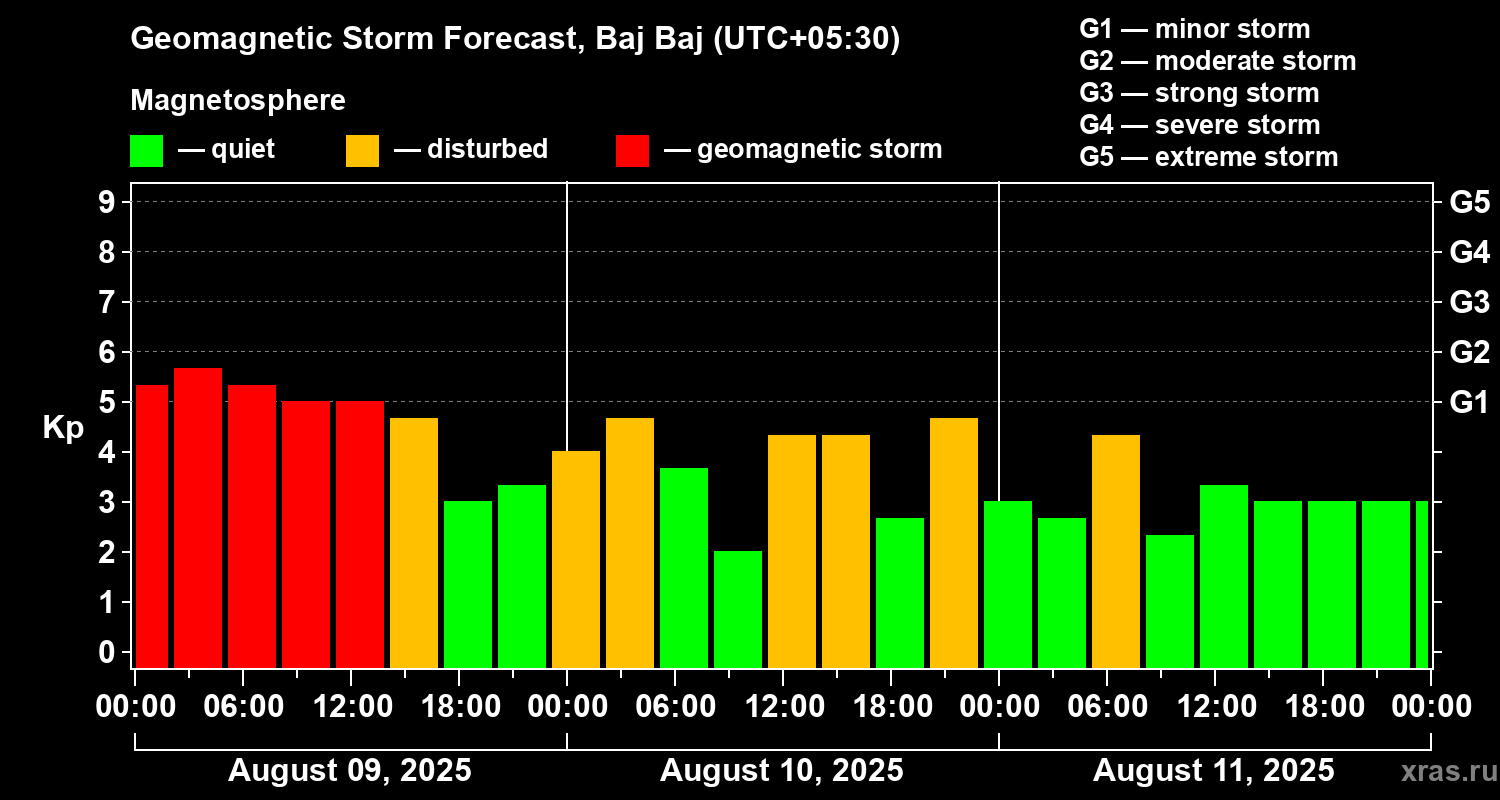 Geomagnetic Storm Forecast, Baj Baj (UTC+05:30)

Magnetosphere

— quiet — disturbed — geomagnetic storm

G1 — minor storm
G2 — moderate storm
G3 — strong storm
G4 — severe storm
G5 — extreme storm

Kp

9
8
7
6
5
4
3
2
1
0

G5
G4
G3
G2
G1

00:00 06:00 12:00 18:00 00:00 06:00 12:00 18:00 00:00 06:00 12:00 18:00 00:00

August 09, 2025
August 10, 2025
August 11, 2025

xras.ru